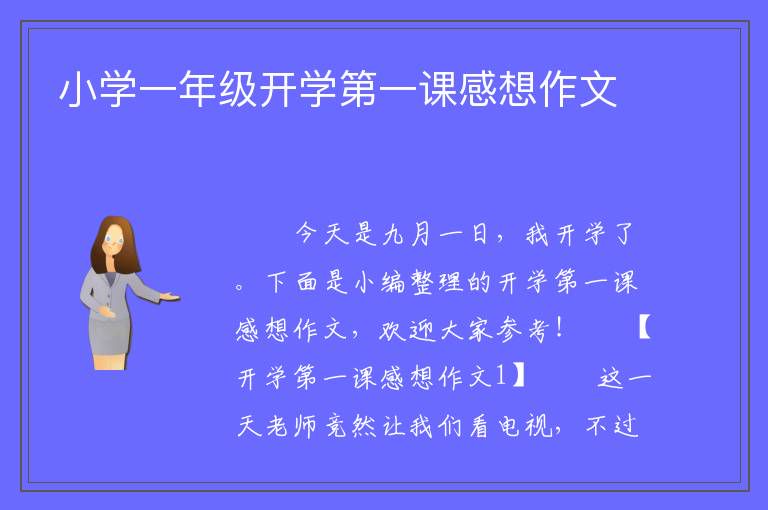 小学一年级开学第一课感想作文

今天是九月一日，我开学了。下面是小编整理的开学第一课感想作文，欢迎大家参考！ 【开学第一课感想作文1】 这一天老师竟然让我们看电视，不过